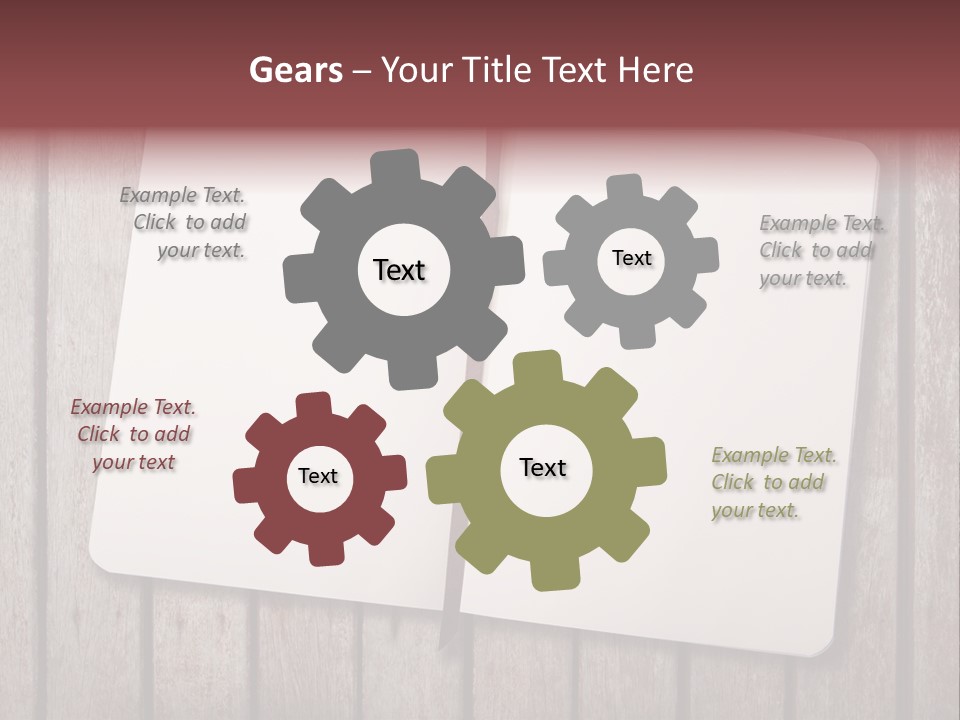 Gears – Your Title Text Here

Example Text. Click to add your text.

Text

Text

Example Text. Click to add your text.

Example Text. Click to add your text

Text

Text

Example Text. Click to add your text.